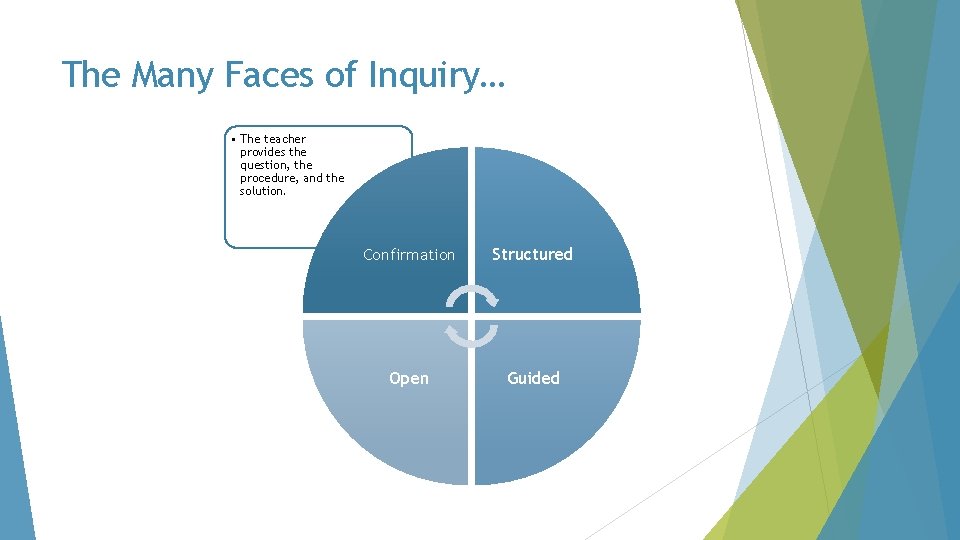 The Many Faces of Inquiry…

• The teacher provides the question, the procedure, and the solution.

Confirmation

Structured

Open

Guided